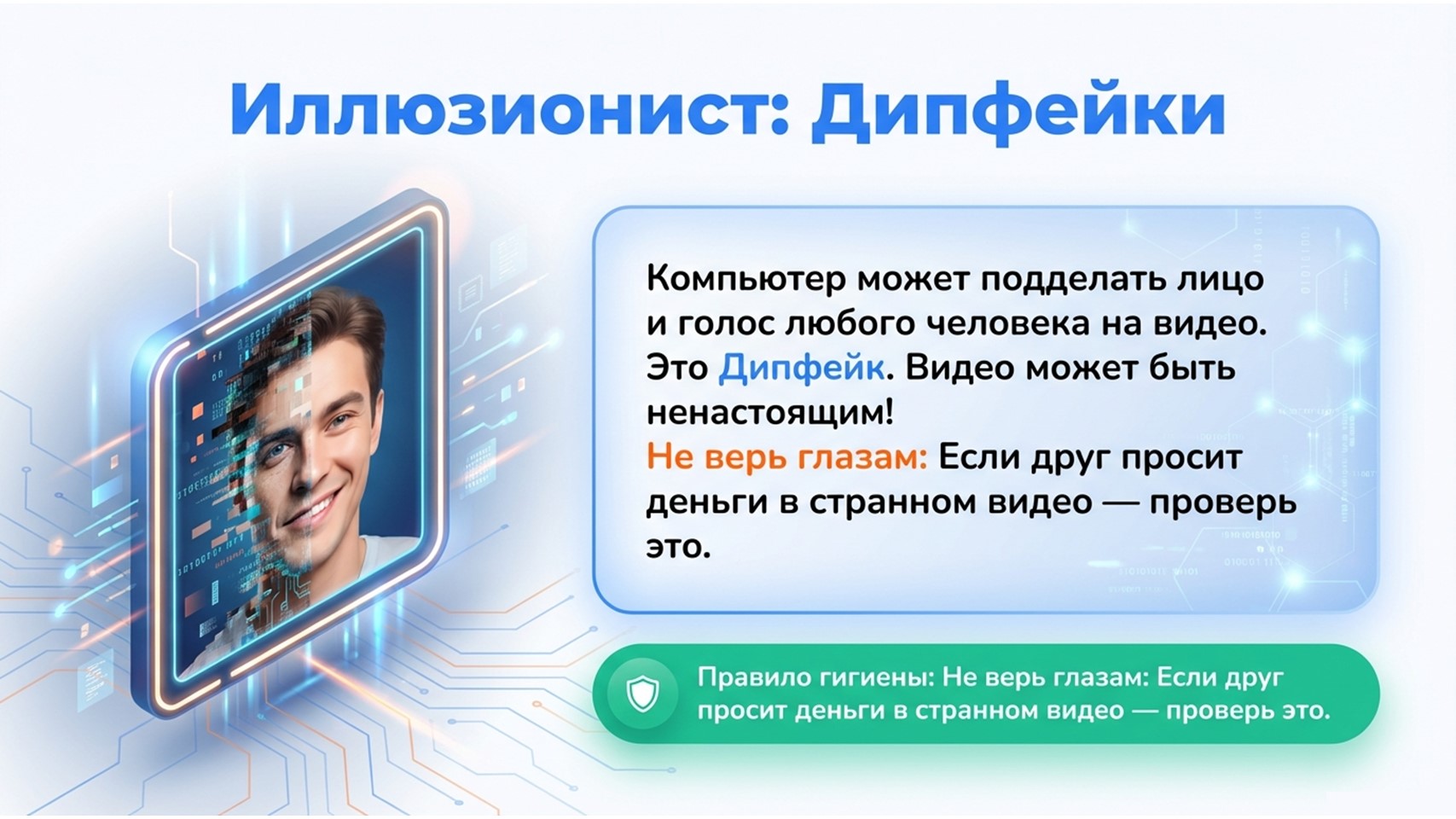 Иллюзионист: Дипфейки

Компьютер может подделать лицо и голос любого человека на видео. Это Дипфейк. Видео может быть ненастоящим!
Не верь глазам: Если друг просит деньги в странном видео — проверь это.

Правило гигиены: Не верь глазам: Если друг просит деньги в странном видео — проверь это.